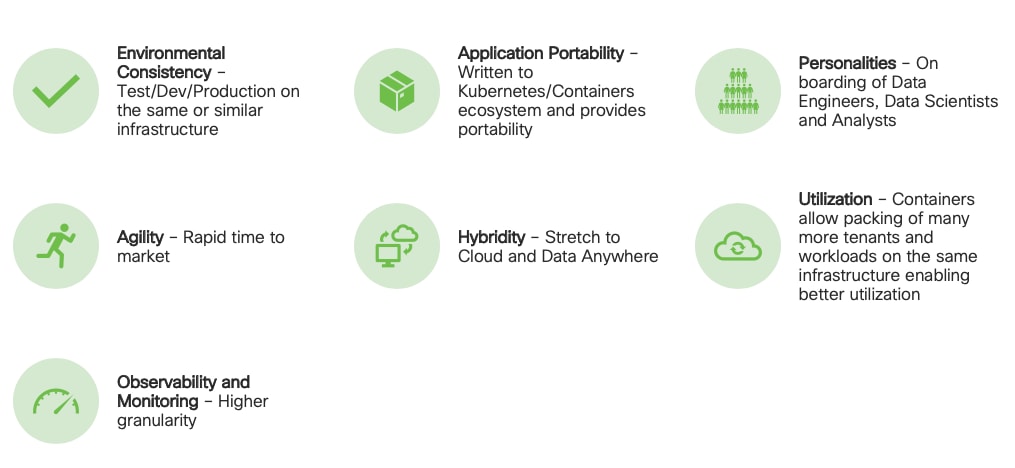 Environmental Consistency – Test/Dev/Production on the same or similar infrastructure

Application Portability – Written to Kubernetes/Containers ecosystem and provides portability

Personalities – On boarding of Data Engineers, Data Scientists and Analysts

Agility – Rapid time to market

Hybridity – Stretch to Cloud and Data Anywhere

Utilization – Containers allow packing of many more tenants and workloads on the same infrastructure enabling better utilization

Observability and Monitoring – Higher granularity